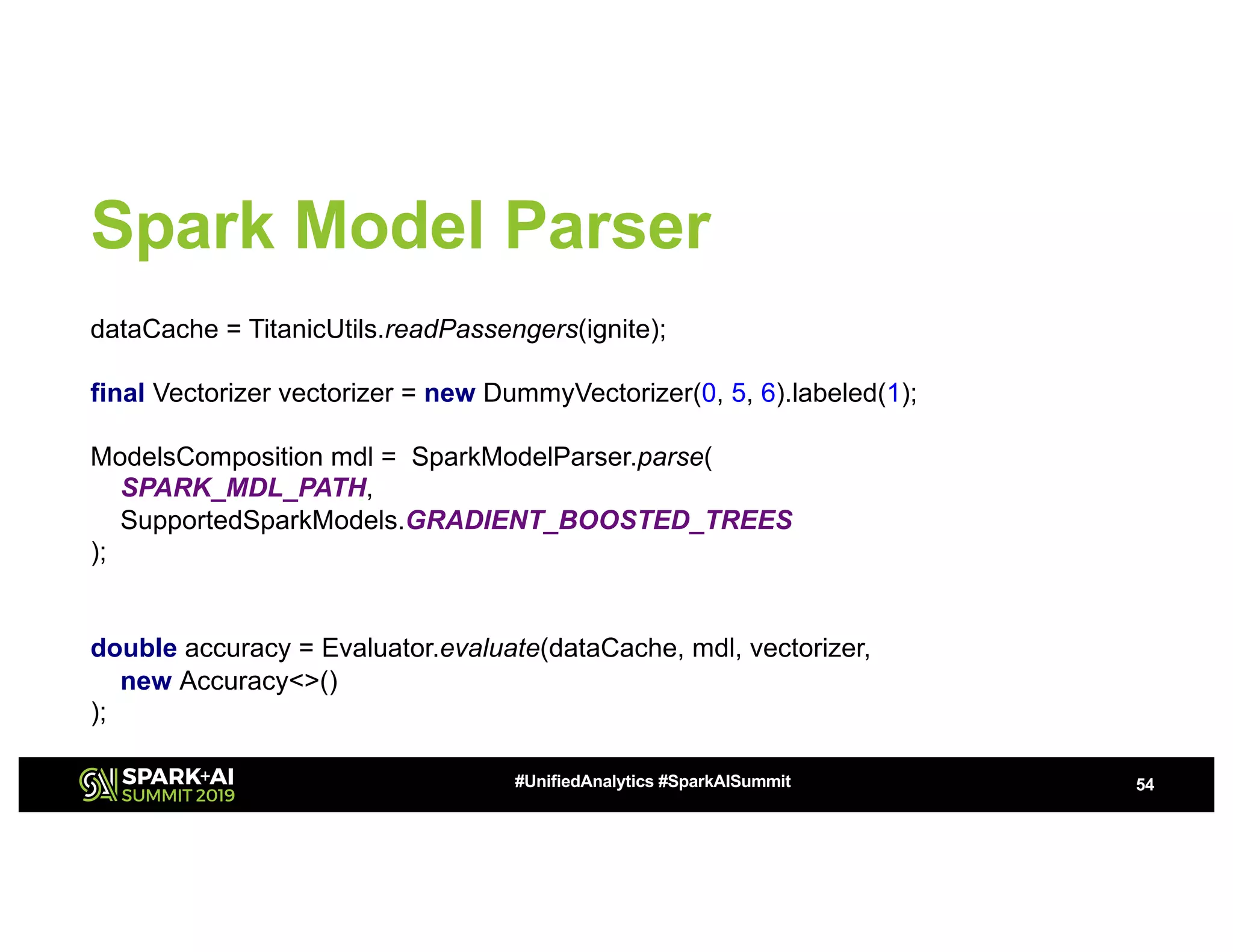 Spark Model Parser

dataCache = TitanicUtils.readPassengers(ignite);

final Vectorizer vectorizer = new DummyVectorizer(0, 5, 6).labeled(1);

ModelsComposition mdl = SparkModelParser.parse(
SPARK_MDL_PATH,
SupportedSparkModels.GRADIENT_BOOSTED_TREES
);

double accuracy = Evaluator.evaluate(dataCache, mdl, vectorizer,
new Accuracy<>()
);

SPARK+AI SUMMIT 2019

#UnifiedAnalytics #SparkAISummit

54